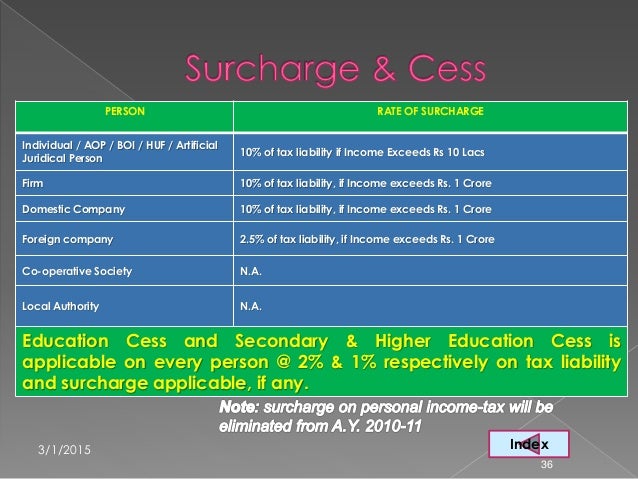 Surcharge & Cess

| PERSON | RATE OF SURCHARGE |
|---|---|
| Individual / AOP / BOI / HUF / Artificial Juridical Person | 10% of tax liability if Income Exceeds Rs 10 Lacs |
| Firm | 10% of tax liability, if Income exceeds Rs. 1 Crore |
| Domestic Company | 10% of tax liability, if Income exceeds Rs. 1 Crore |
| Foreign company | 2.5% of tax liability, if Income exceeds Rs. 1 Crore |
| Co-operative Society | N.A. |
| Local Authority | N.A. |

Education Cess and Secondary & Higher Education Cess is applicable on every person @ 2% & 1% respectively on tax liability and surcharge applicable, if any.

Note: surcharge on personal income-tax will be eliminated from A.Y. 2010-11

3/1/2015

Index

36